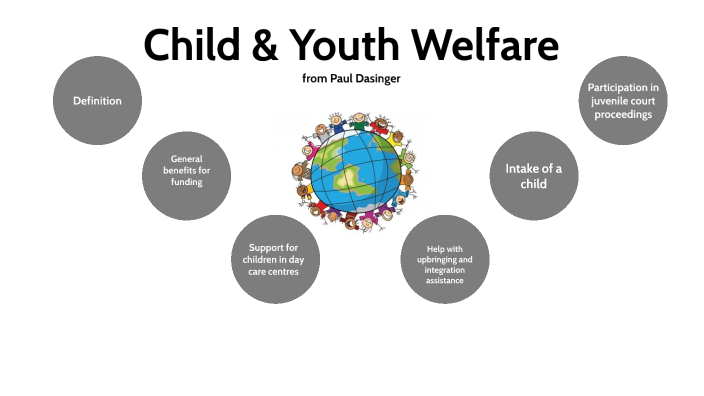 Child & Youth Welfare

from Paul Dasinger

Definition

General benefits for funding

Support for children in day care centres

Help with upbringing and integration assistance

Intake of a child

Participation in juvenile court proceedings